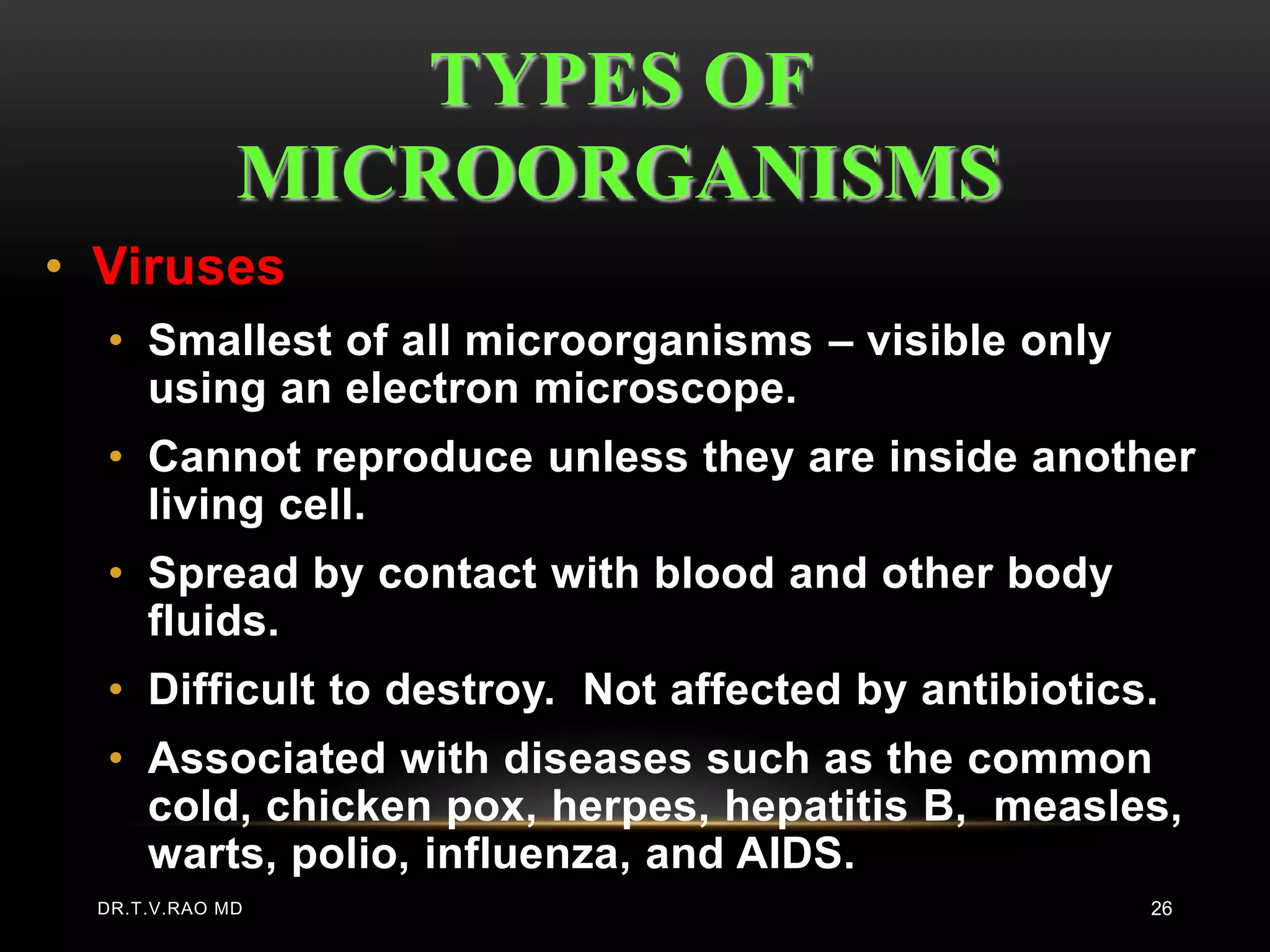 TYPES OF MICROORGANISMS

• Viruses
  • Smallest of all microorganisms – visible only using an electron microscope.
  • Cannot reproduce unless they are inside another living cell.
  • Spread by contact with blood and other body fluids.
  • Difficult to destroy.  Not affected by antibiotics.
  • Associated with diseases such as the common cold, chicken pox, herpes, hepatitis B,  measles, warts, polio, influenza, and AIDS.

DR.T.V.RAO MD

26